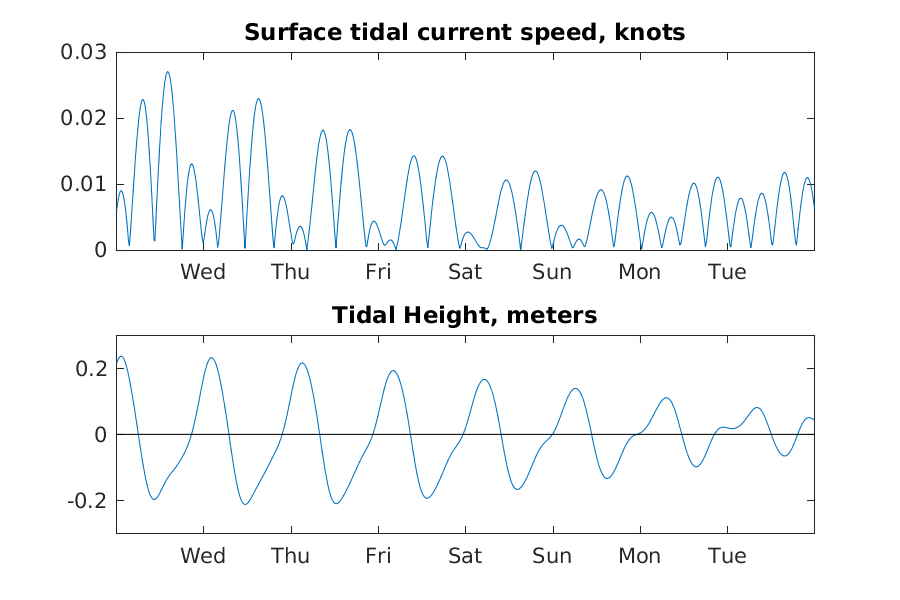 Surface tidal current speed, knots

0.03
0.02
0.01
0

Wed Thu Fri Sat Sun Mon Tue

Tidal Height, meters

0.2
0
-0.2

Wed Thu Fri Sat Sun Mon Tue